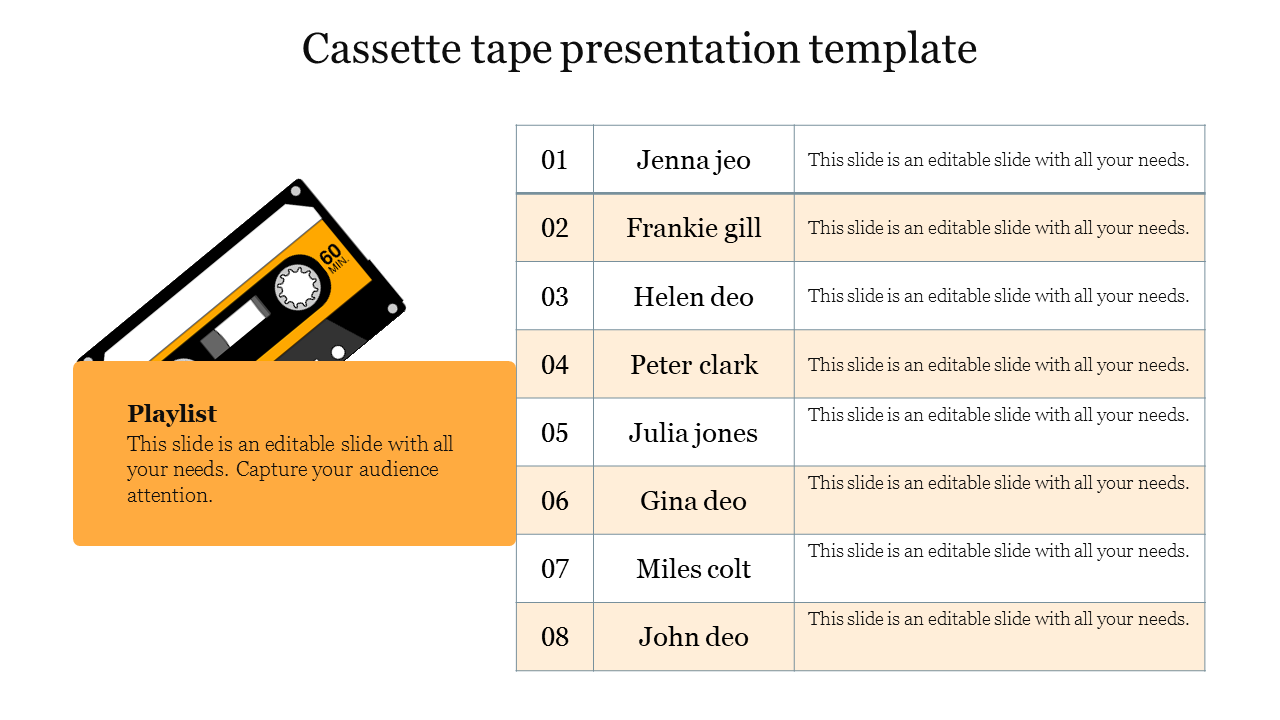 Cassette tape presentation template

60 MIN.

Playlist
This slide is an editable slide with all your needs. Capture your audience attention.

| 01 | Jenna jeo | This slide is an editable slide with all your needs. |
|---|---|---|
| 02 | Frankie gill | This slide is an editable slide with all your needs. |
| 03 | Helen deo | This slide is an editable slide with all your needs. |
| 04 | Peter clark | This slide is an editable slide with all your needs. |
| 05 | Julia jones | This slide is an editable slide with all your needs. |
| 06 | Gina deo | This slide is an editable slide with all your needs. |
| 07 | Miles colt | This slide is an editable slide with all your needs. |
| 08 | John deo | This slide is an editable slide with all your needs. |